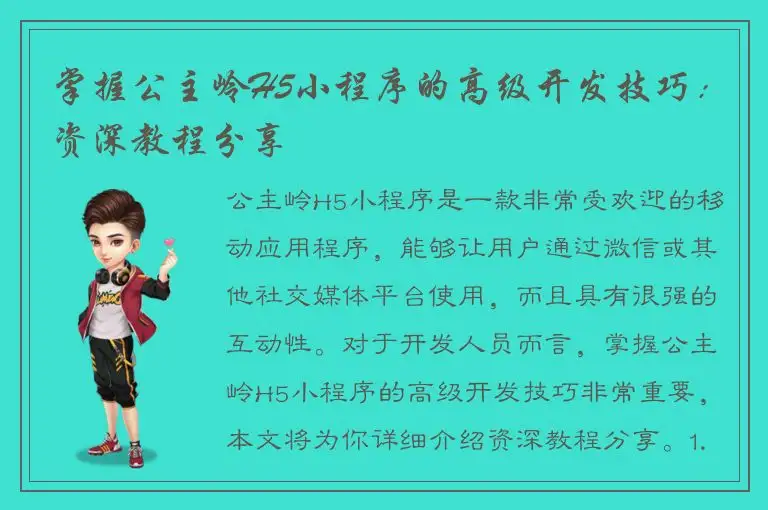 掌握公主岭H5小程序的高级开发技巧：资深教程分享

公主岭H5小程序是一款非常受欢迎的移动应用程序，能够让用户通过微信或其他社交媒体平台使用，而且具有很强的互动性。对于开发人员而言，掌握公主岭H5小程序的高级开发技巧非常重要，本文将为你详细介绍资深教程分享。1.